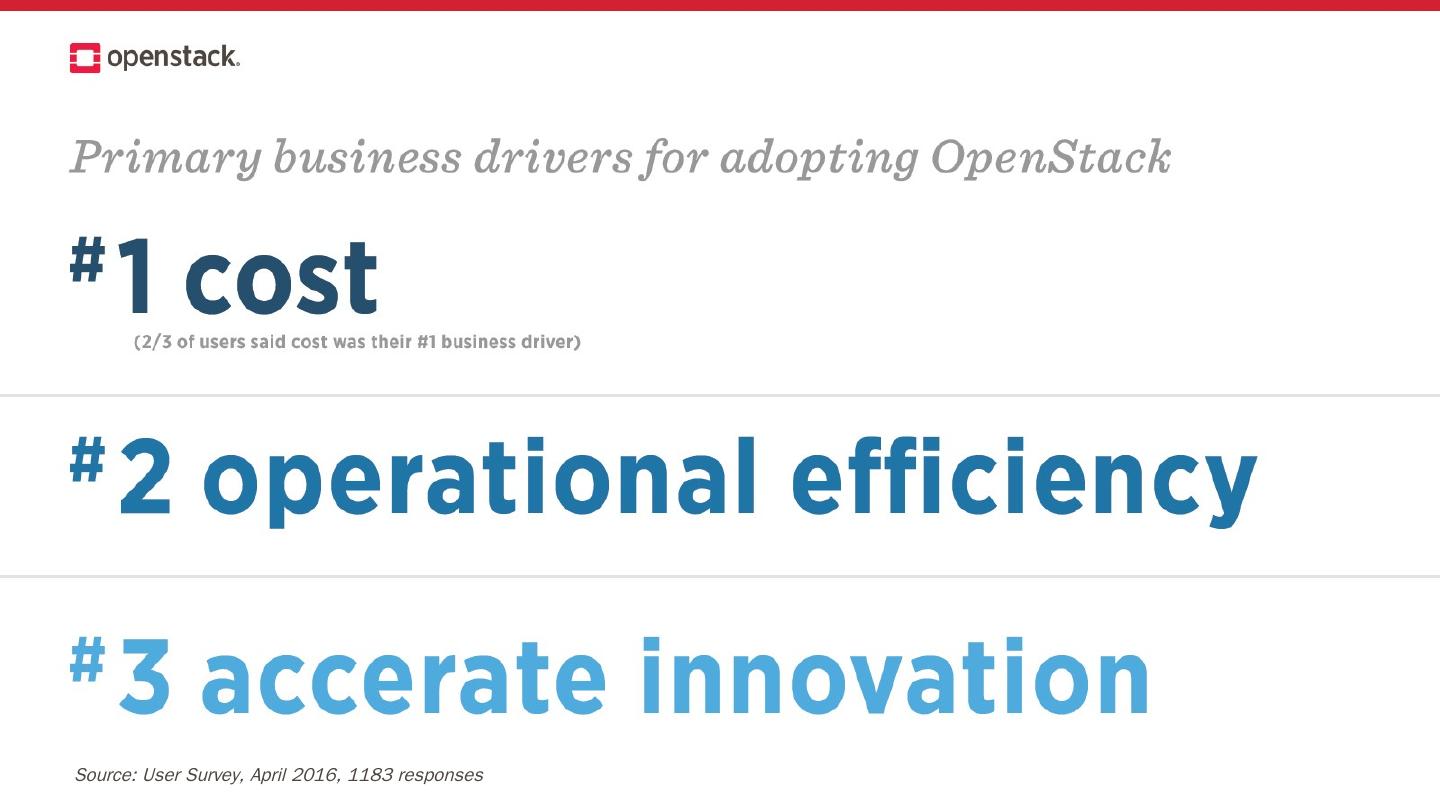 openstack.

Primary business drivers for adopting OpenStack

#1 cost

(2/3 of users said cost was their #1 business driver)

#2 operational efficiency

#3 accerate innovation

Source: User Survey, April 2016, 1183 responses